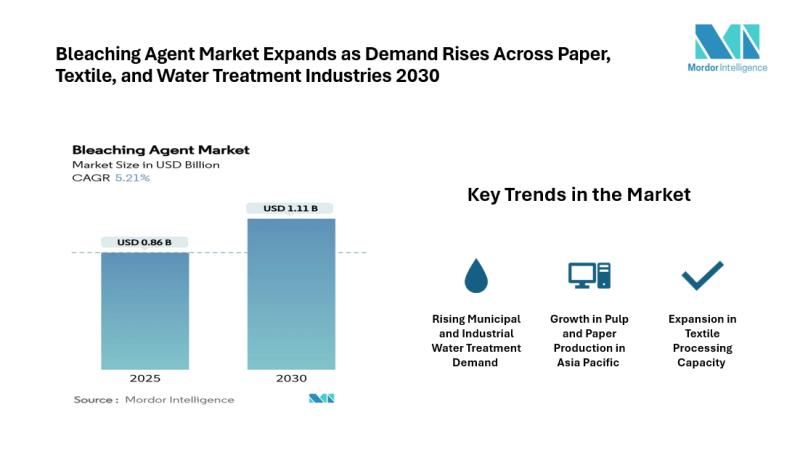 Bleaching Agent Market Expands as Demand Rises Across Paper, Textile, and Water Treatment Industries 2030

Mordor Intelligence

Bleaching Agent Market
Market Size in USD Billion
CAGR 5.21%

USD 0.86 B
USD 1.11 B

2025
2030

Source : Mordor Intelligence

Key Trends in the Market

Rising Municipal and Industrial Water Treatment Demand

Growth in Pulp and Paper Production in Asia Pacific

Expansion in Textile Processing Capacity